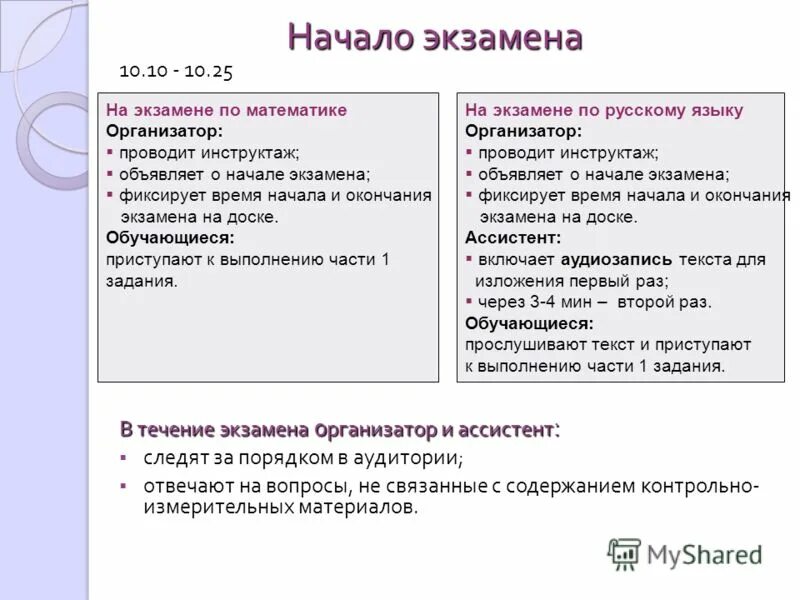 Начало экзамена

10.10 - 10.25

На экзамене по математике
Организатор:
▪ проводит инструктаж;
▪ объявляет о начале экзамена;
▪ фиксирует время начала и окончания экзамена на доске.
Обучающиеся:
приступают к выполнению части 1 задания.

На экзамене по русскому языку
Организатор:
▪ проводит инструктаж;
▪ объявляет о начале экзамена;
▪ фиксирует время начала и окончания экзамена на доске.
Ассистент:
▪ включает аудиозапись текста для изложения первый раз;
▪ через 3-4 мин – второй раз.
Обучающиеся:
прослушивают текст и приступают к выполнению части 1 задания.

В течение экзамена организатор и ассистент:
▪ следят за порядком в аудитории;
▪ отвечают на вопросы, не связанные с содержанием контрольно-измерительных материалов.

MyShared